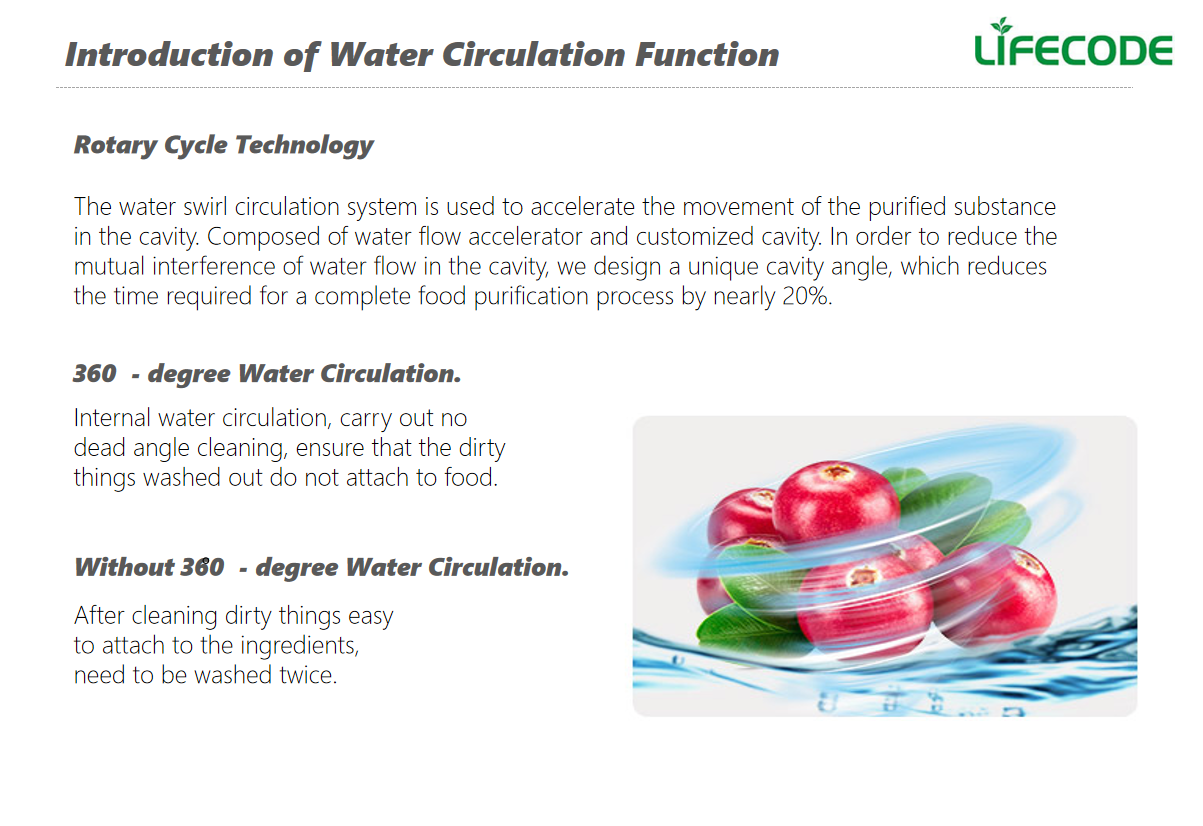 Introduction of Water Circulation Function

LIFECODE

Rotary Cycle Technology

The water swirl circulation system is used to accelerate the movement of the purified substance in the cavity. Composed of water flow accelerator and customized cavity. In order to reduce the mutual interference of water flow in the cavity, we design a unique cavity angle, which reduces the time required for a complete food purification process by nearly 20%.

360 - degree Water Circulation.

Internal water circulation, carry out no dead angle cleaning, ensure that the dirty things washed out do not attach to food.

Without 360 - degree Water Circulation.

After cleaning dirty things easy to attach to the ingredients, need to be washed twice.